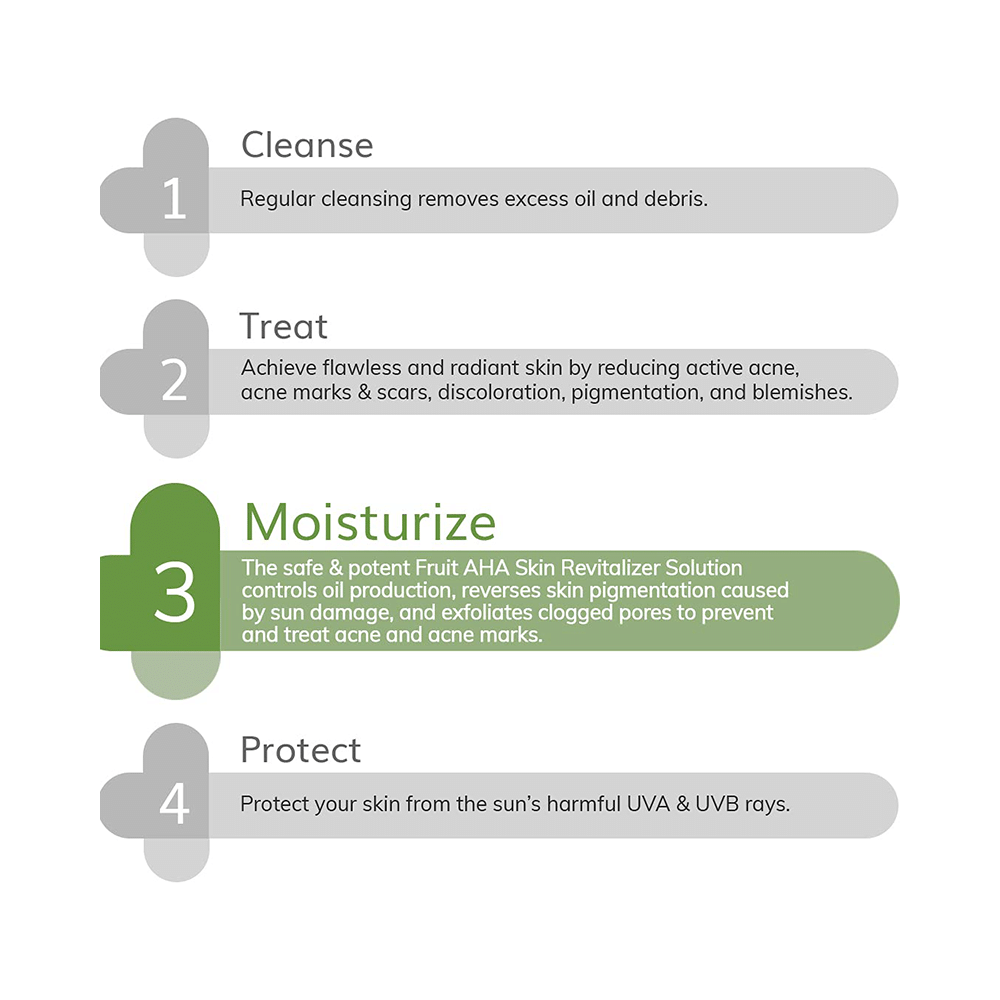 1

Cleanse

Regular cleansing removes excess oil and debris.

2

Treat

Achieve flawless and radiant skin by reducing active acne, acne marks & scars, discoloration, pigmentation, and blemishes.

3

Moisturize

The safe & potent Fruit AHA Skin Revitalizer Solution controls oil production, reverses skin pigmentation caused by sun damage, and exfoliates clogged pores to prevent and treat acne and acne marks.

4

Protect

Protect your skin from the sun's harmful UVA & UVB rays.